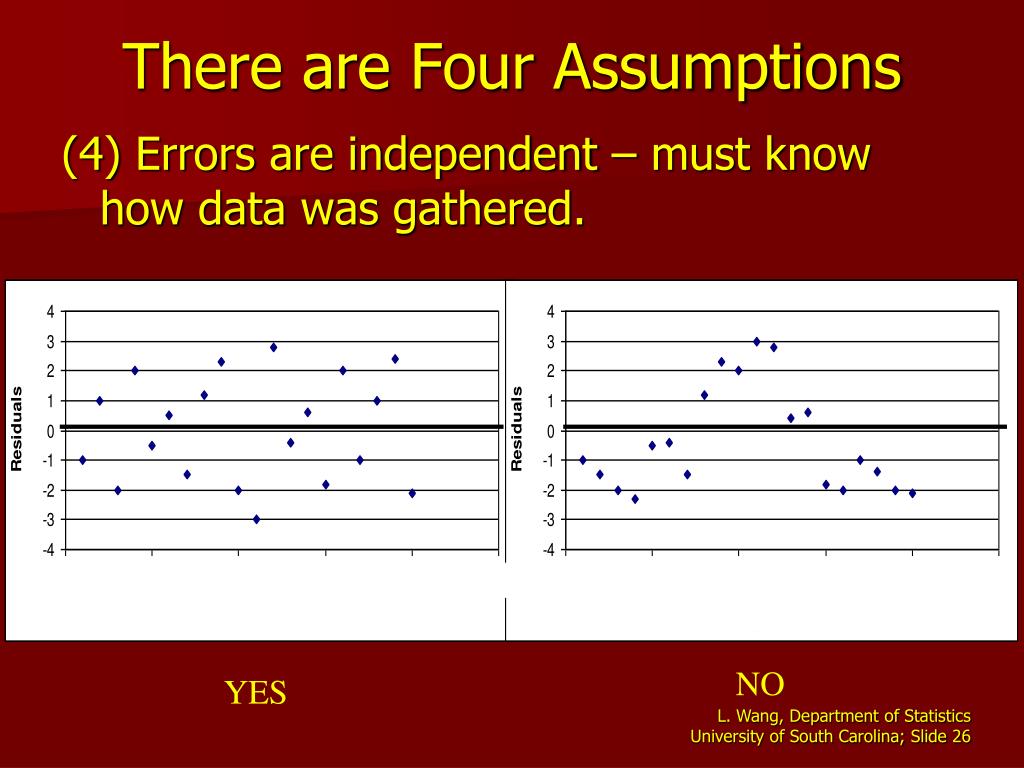 There are Four Assumptions

(4) Errors are independent – must know how data was gathered.

4
3
2
1
0
-1
-2
-3
-4
Residuals

4
3
2
1
0
-1
-2
-3
-4
Residuals

YES

NO

L. Wang, Department of Statistics
University of South Carolina; Slide 26